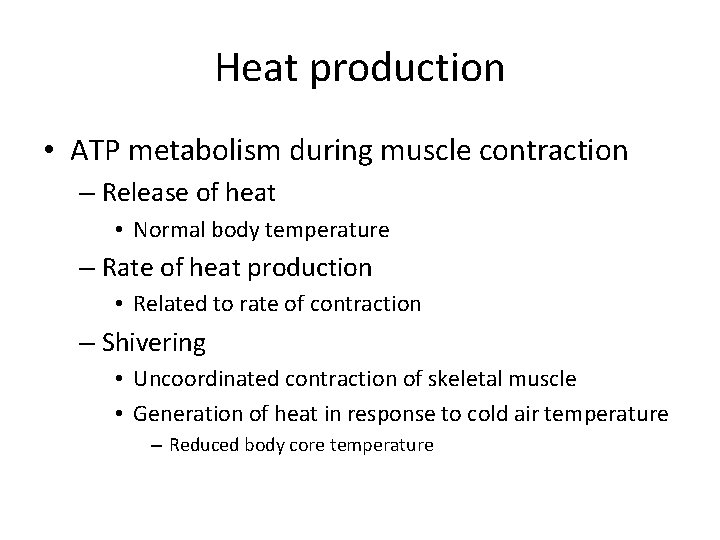 Heat production

• ATP metabolism during muscle contraction
  – Release of heat
    • Normal body temperature
  – Rate of heat production
    • Related to rate of contraction
  – Shivering
    • Uncoordinated contraction of skeletal muscle
    • Generation of heat in response to cold air temperature
      – Reduced body core temperature